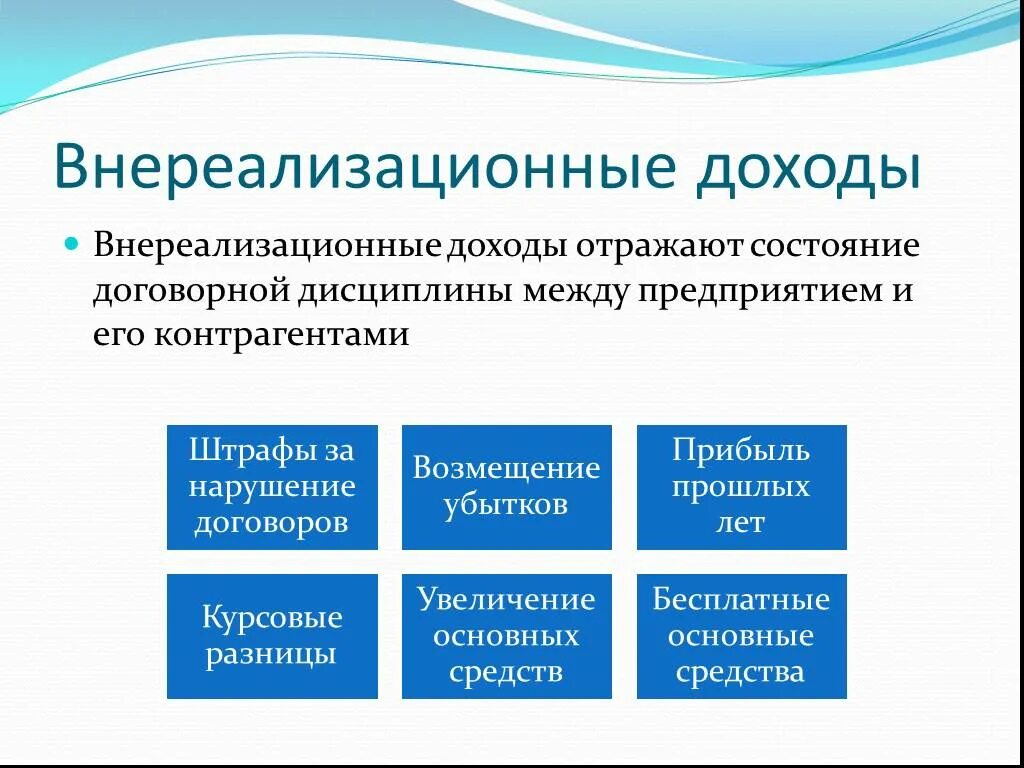 Внереализационные доходы

Внереализационные доходы отражают состояние договорной дисциплины между предприятием и его контрагентами

Штрафы за нарушение договоров

Возмещение убытков

Прибыль прошлых лет

Курсовые разницы

Увеличение основных средств

Бесплатные основные средства